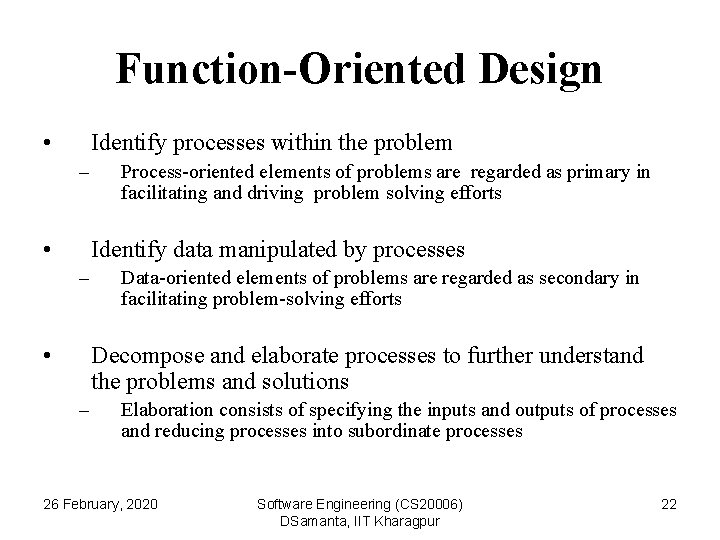 Function-Oriented Design

• Identify processes within the problem
– Process-oriented elements of problems are regarded as primary in facilitating and driving problem solving efforts

• Identify data manipulated by processes
– Data-oriented elements of problems are regarded as secondary in facilitating problem-solving efforts

• Decompose and elaborate processes to further understand the problems and solutions
– Elaboration consists of specifying the inputs and outputs of processes and reducing processes into subordinate processes

26 February, 2020

Software Engineering (CS20006)
DSamanta, IIT Kharagpur

22